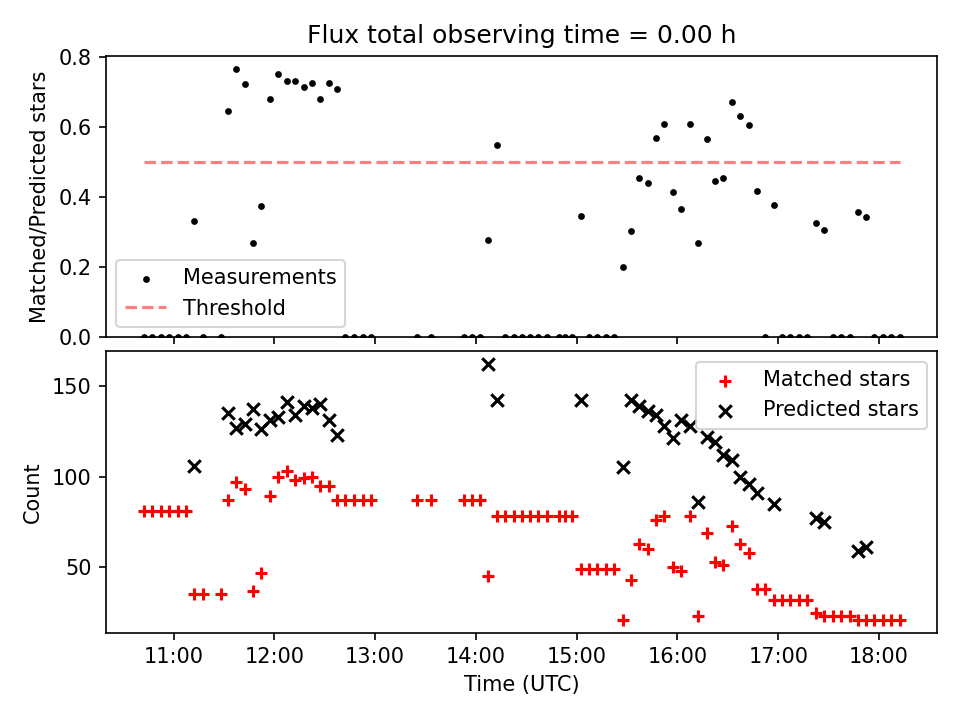 Flux total observing time = 0.00 h

Matched/Predicted stars

0.8
0.6
0.4
0.2
0.0

Measurements
Threshold

Count

150
100
50

Matched stars
Predicted stars

11:00 12:00 13:00 14:00 15:00 16:00 17:00 18:00

Time (UTC)